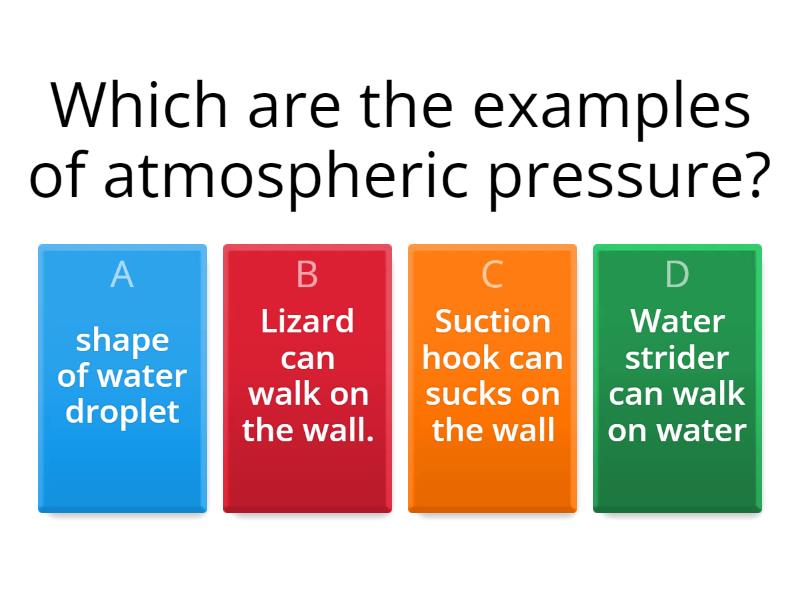 Which are the examples of atmospheric pressure?

A
shape of water droplet

B
Lizard can walk on the wall.

C
Suction hook can sucks on the wall

D
Water strider can walk on water